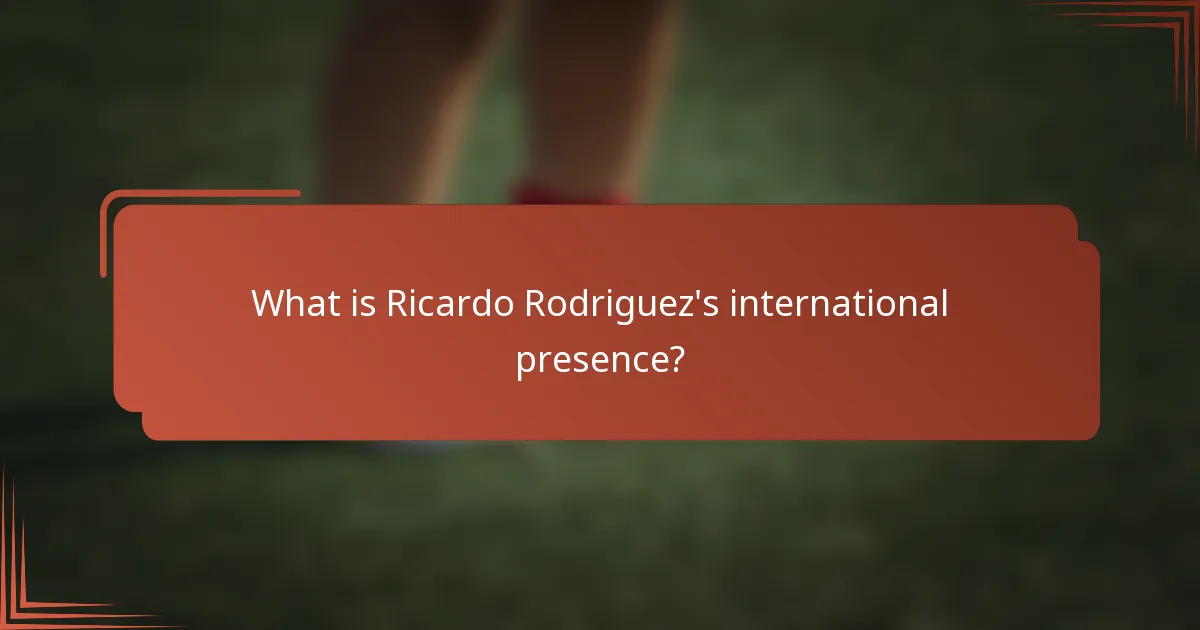 What is Ricardo Rodriguez's international presence?